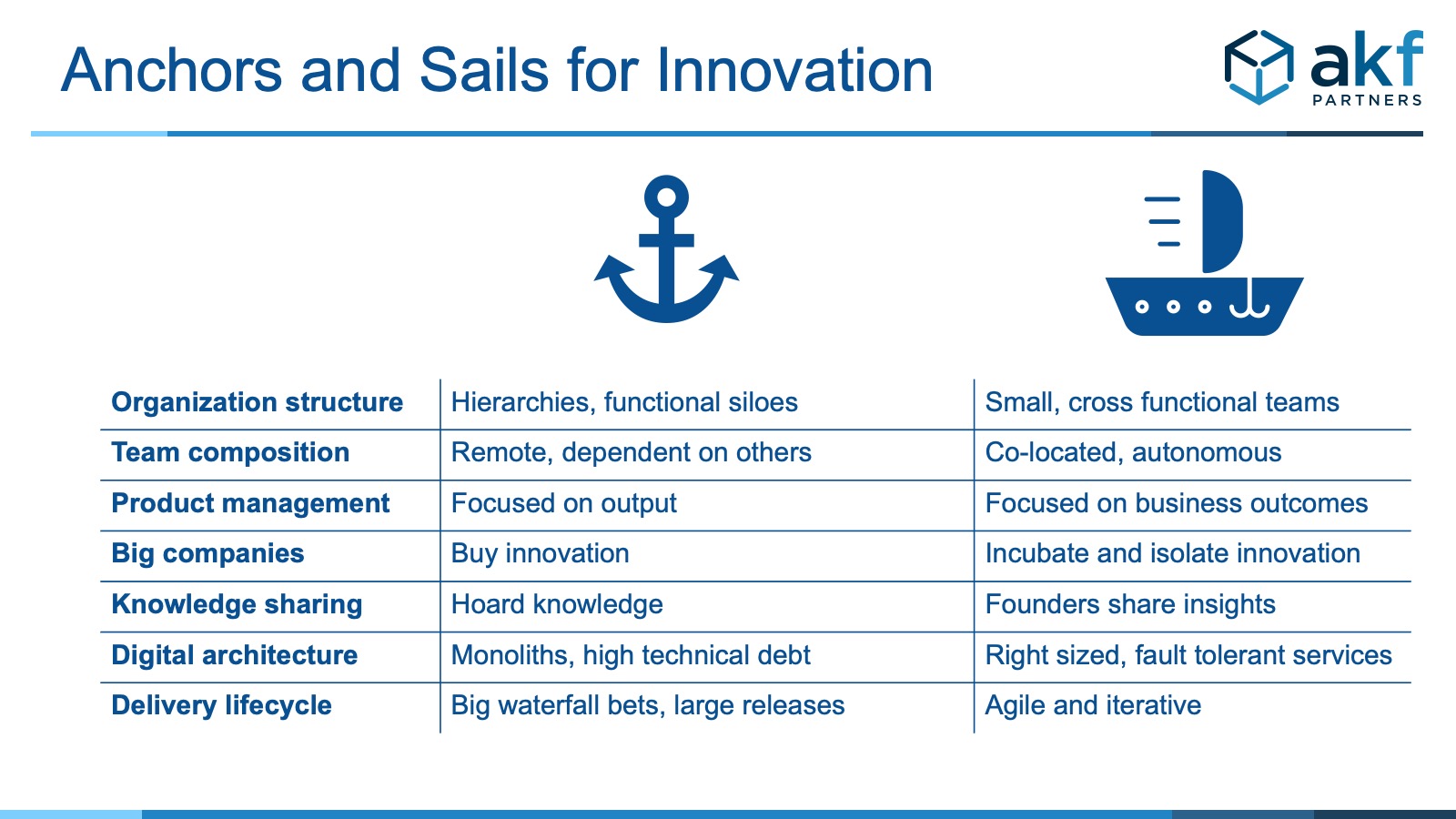 Anchors and Sails for Innovation

akf PARTNERS

| | | |
|---|---|---|
| **Organization structure** | Hierarchies, functional siloes | Small, cross functional teams |
| **Team composition** | Remote, dependent on others | Co-located, autonomous |
| **Product management** | Focused on output | Focused on business outcomes |
| **Big companies** | Buy innovation | Incubate and isolate innovation |
| **Knowledge sharing** | Hoard knowledge | Founders share insights |
| **Digital architecture** | Monoliths, high technical debt | Right sized, fault tolerant services |
| **Delivery lifecycle** | Big waterfall bets, large releases | Agile and iterative |